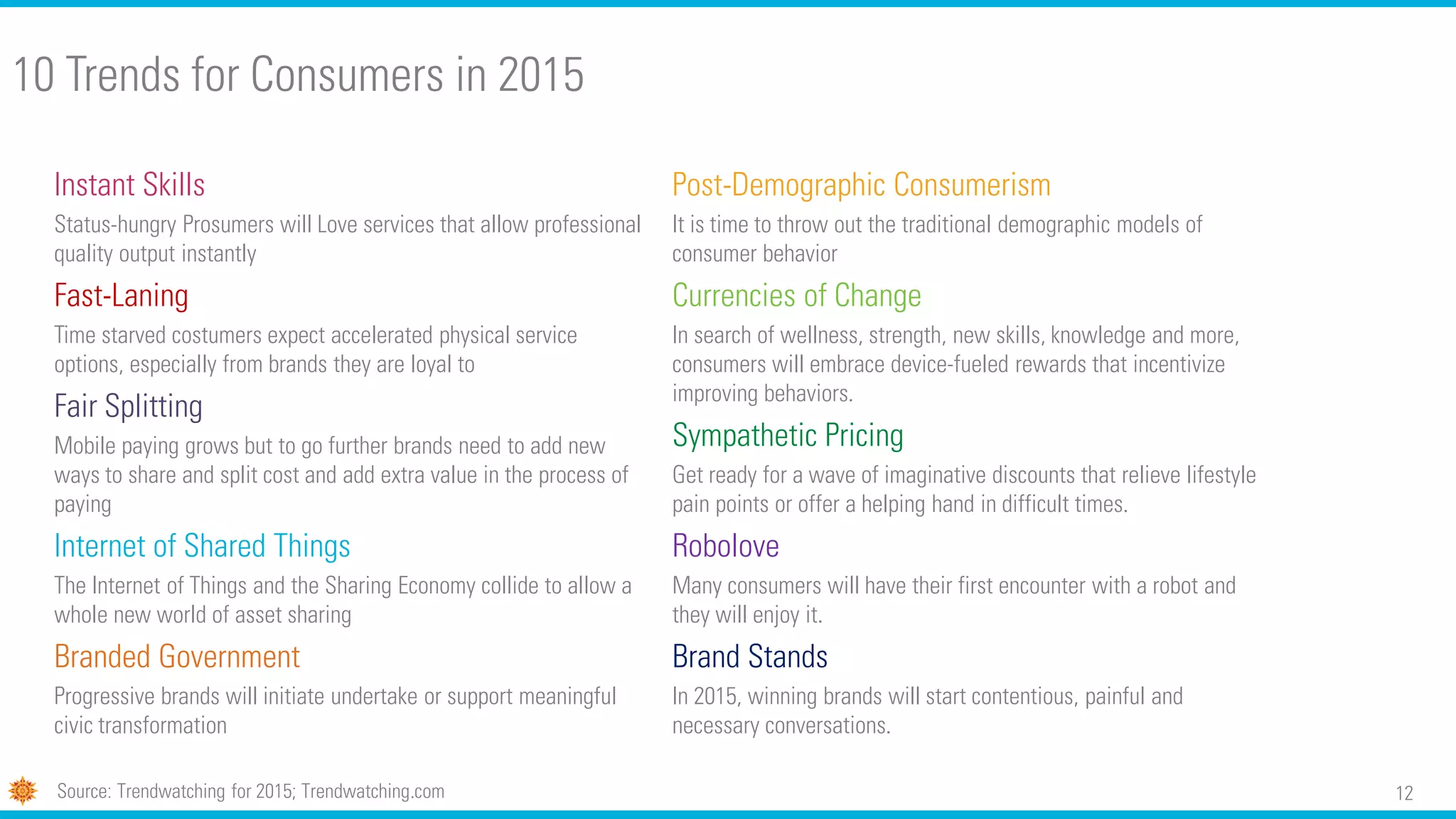 10 Trends for Consumers in 2015

Instant Skills

Status-hungry Prosumers will Love services that allow professional quality output instantly

Fast-Laning

Time starved costumers expect accelerated physical service options, especially from brands they are loyal to

Fair Splitting

Mobile paying grows but to go further brands need to add new ways to share and split cost and add extra value in the process of paying

Internet of Shared Things

The Internet of Things and the Sharing Economy collide to allow a whole new world of asset sharing

Branded Government

Progressive brands will initiate undertake or support meaningful civic transformation

Post-Demographic Consumerism

It is time to throw out the traditional demographic models of consumer behavior

Currencies of Change

In search of wellness, strength, new skills, knowledge and more, consumers will embrace device-fueled rewards that incentivize improving behaviors.

Sympathetic Pricing

Get ready for a wave of imaginative discounts that relieve lifestyle pain points or offer a helping hand in difficult times.

Robolove

Many consumers will have their first encounter with a robot and they will enjoy it.

Brand Stands

In 2015, winning brands will start contentious, painful and necessary conversations.

Source: Trendwatching for 2015; Trendwatching.com

12